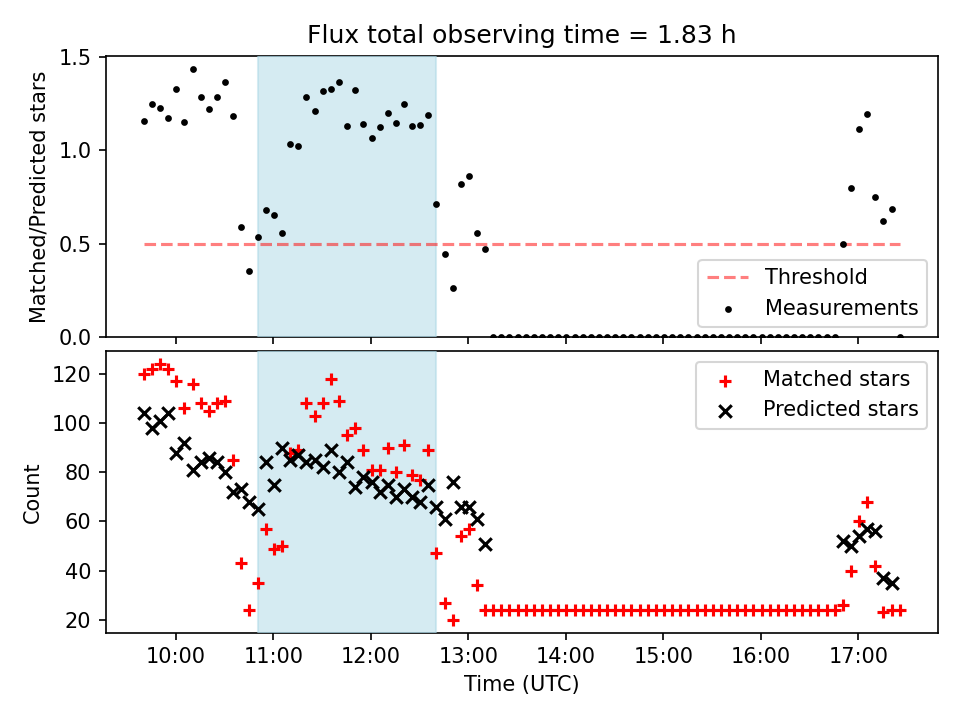 Flux total observing time = 1.83 h

Matched/Predicted stars

1.5
1.0
0.5
0.0

Threshold
Measurements

Count

120
100
80
60
40
20

Matched stars
Predicted stars

10:00 11:00 12:00 13:00 14:00 15:00 16:00 17:00

Time (UTC)